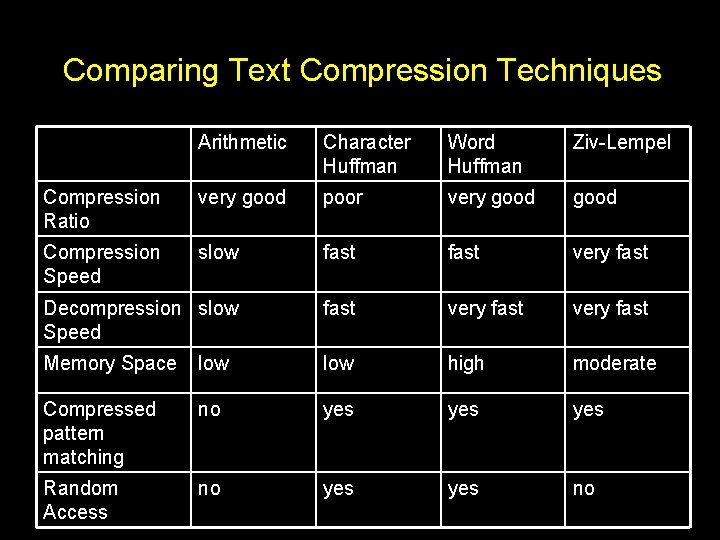 Comparing Text Compression Techniques

| | Arithmetic | Character Huffman | Word Huffman | Ziv-Lempel |
|---|---|---|---|---|
| Compression Ratio | very good | poor | very good | good |
| Compression Speed | slow | fast | fast | very fast |
| Decompression Speed | slow | fast | very fast | very fast |
| Memory Space | low | low | high | moderate |
| Compressed pattern matching | no | yes | yes | yes |
| Random Access | no | yes | yes | no |